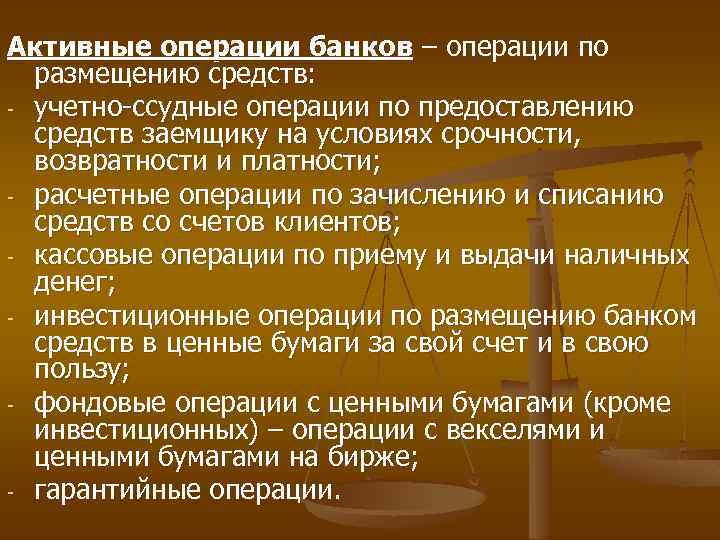 Активные операции банков – операции по размещению средств:

- учетно-ссудные операции по предоставлению средств заемщику на условиях срочности, возвратности и платности;
- расчетные операции по зачислению и списанию средств со счетов клиентов;
- кассовые операции по приему и выдачи наличных денег;
- инвестиционные операции по размещению банком средств в ценные бумаги за свой счет и в свою пользу;
- фондовые операции с ценными бумагами (кроме инвестиционных) – операции с векселями и ценными бумагами на бирже;
- гарантийные операции.